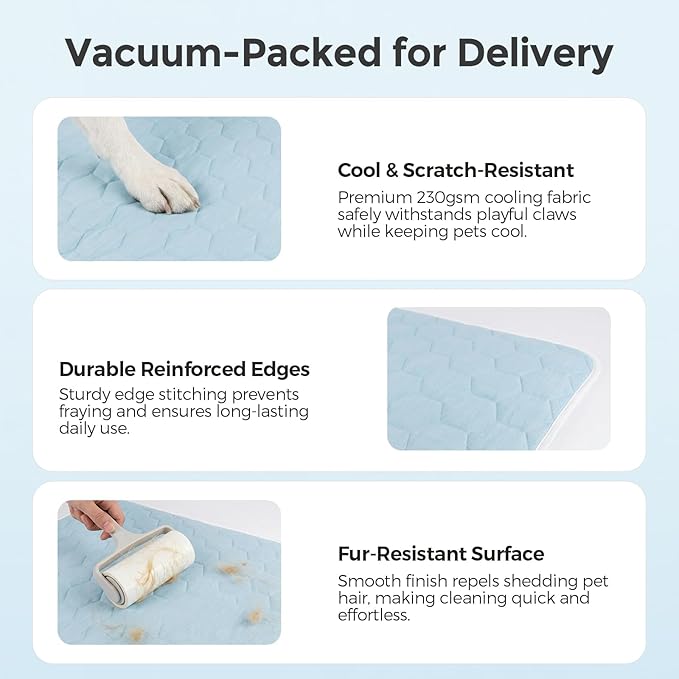 Vacuum-Packed for Delivery

Cool & Scratch-Resistant
Premium 230gsm cooling fabric safely withstands playful claws while keeping pets cool.

Durable Reinforced Edges
Sturdy edge stitching prevents fraying and ensures long-lasting daily use.

Fur-Resistant Surface
Smooth finish repels shedding pet hair, making cleaning quick and effortless.